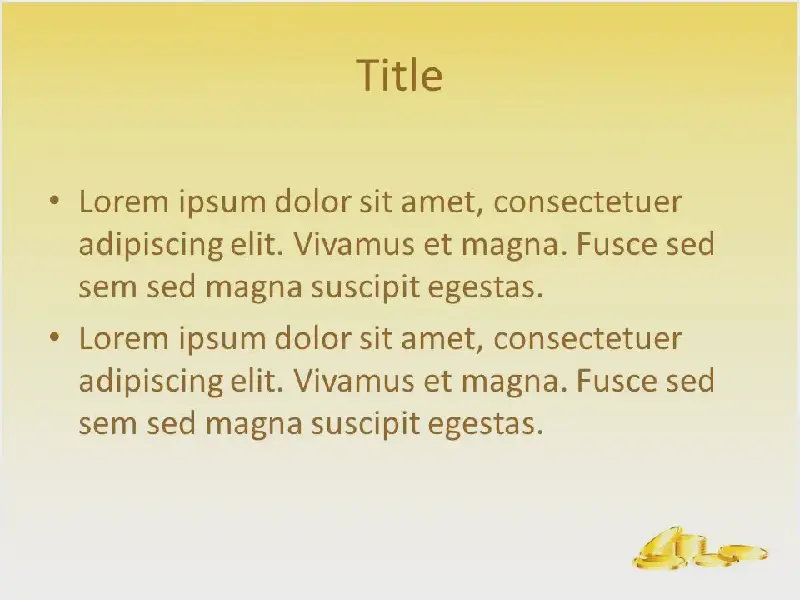 Title

• Lorem ipsum dolor sit amet, consectetuer adipiscing elit. Vivamus et magna. Fusce sed sem sed magna suscipit egestas.

• Lorem ipsum dolor sit amet, consectetuer adipiscing elit. Vivamus et magna. Fusce sed sem sed magna suscipit egestas.